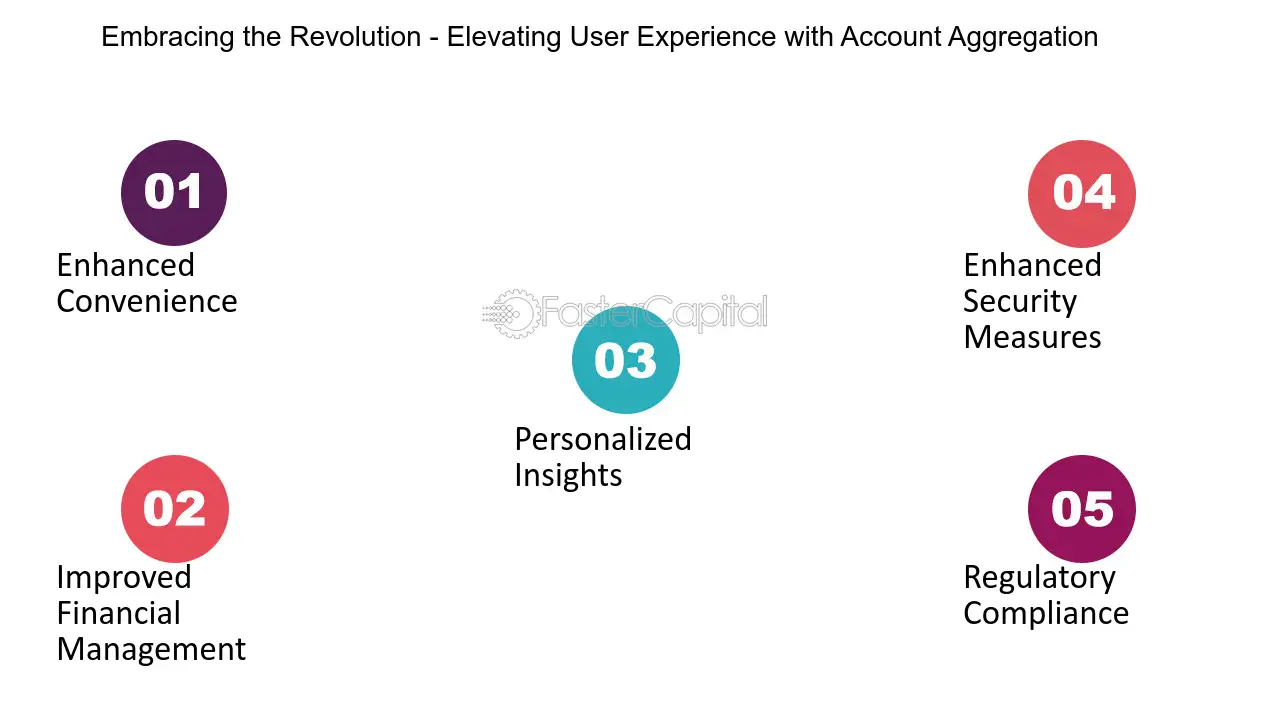 Embracing the Revolution - Elevating User Experience with Account Aggregation

01

Enhanced Convenience

02

Improved Financial Management

03

Personalized Insights

04

Enhanced Security Measures

05

Regulatory Compliance

FasterCapital